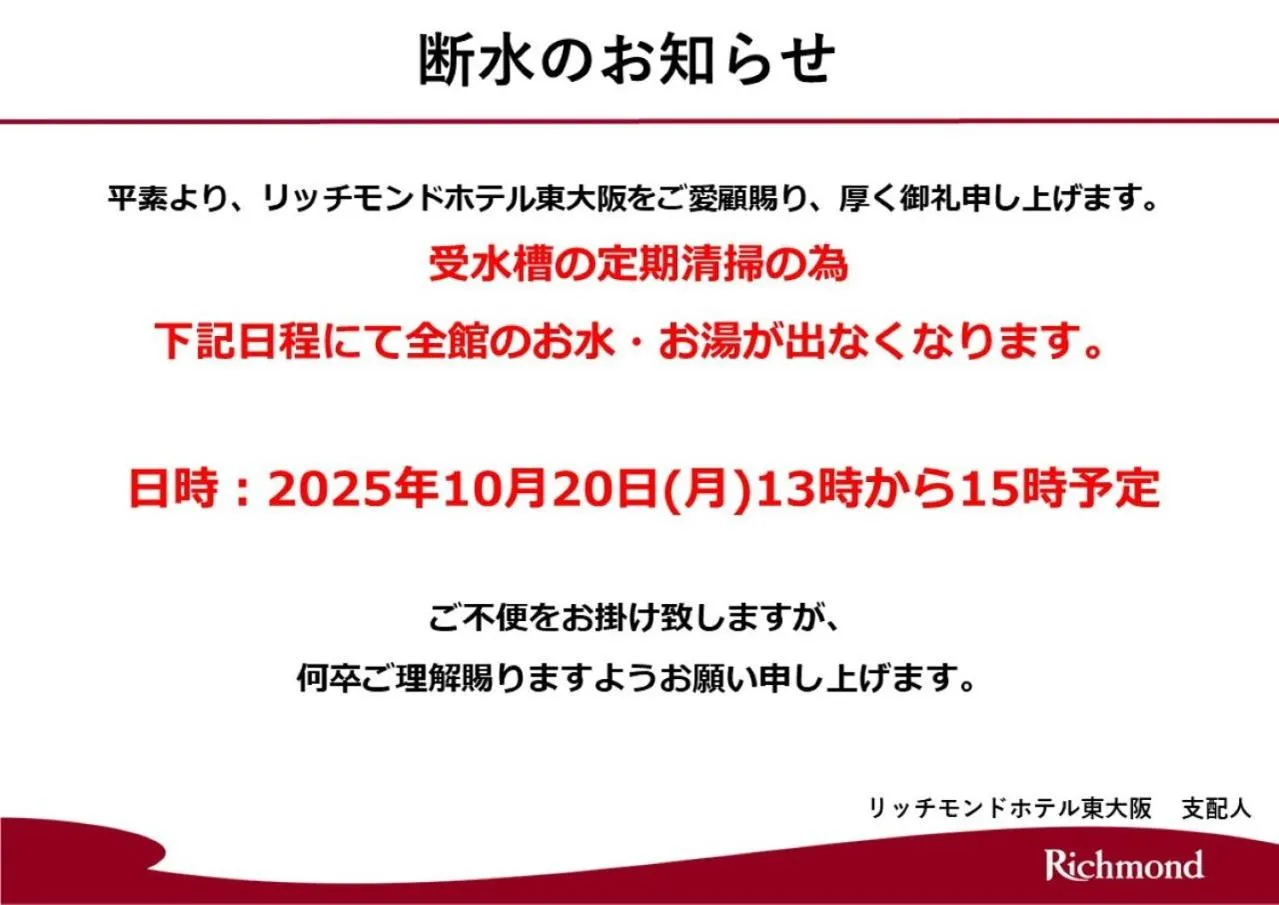 断水のお知らせ

平素より、リッチモンドホテル東大阪をご愛顧賜り、厚く御礼申し上げます。

受水槽の定期清掃の為

下記日程にて全館のお水・お湯が出なくなります。

日時：2025年10月20日(月)13時から15時予定

ご不便をお掛け致しますが、

何卒ご理解賜りますようお願い申し上げます。

リッチモンドホテル東大阪　支配人

Richmond